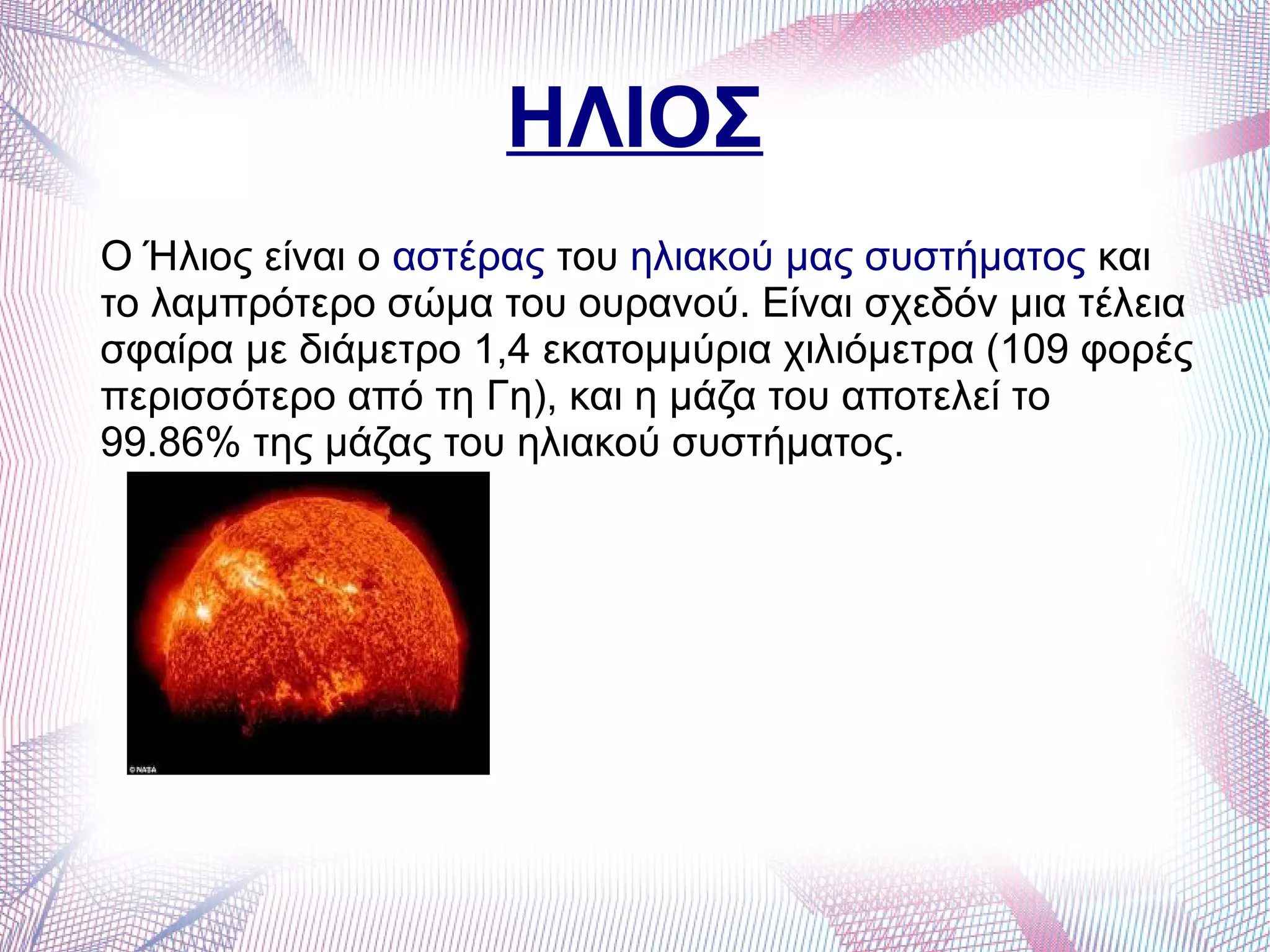 ΗΛΙΟΣ

Ο Ήλιος είναι ο αστέρας του ηλιακού μας συστήματος και το λαμπρότερο σώμα του ουρανού. Είναι σχεδόν μια τέλεια σφαίρα με διάμετρο 1,4 εκατομμύρια χιλιόμετρα (109 φορές περισσότερο από τη Γη), και η μάζα του αποτελεί το 99.86% της μάζας του ηλιακού συστήματος.

© NASA